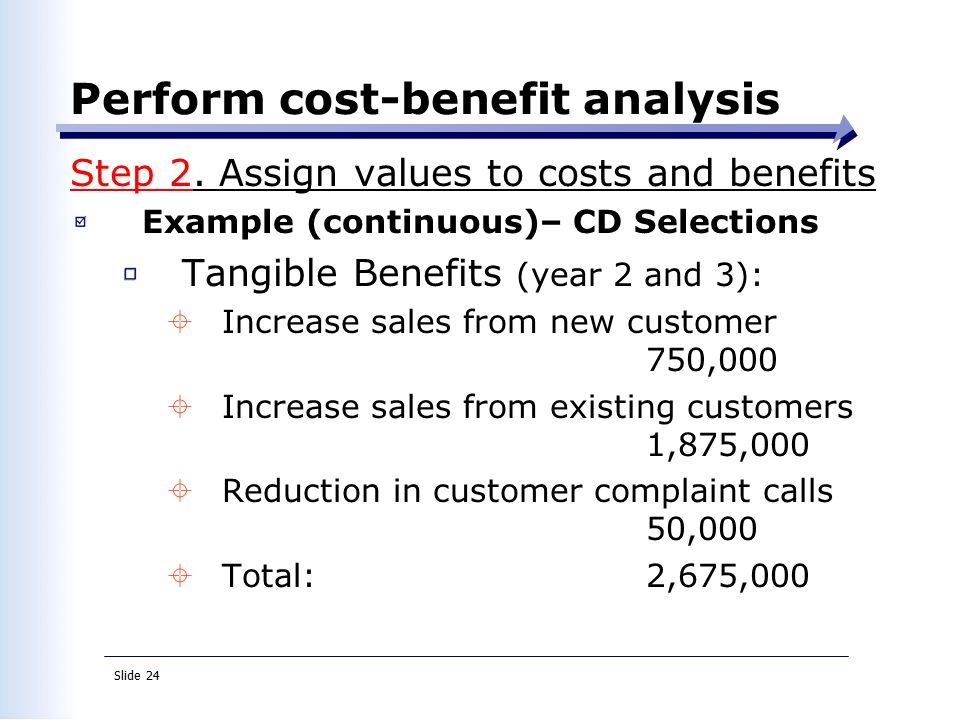 Perform cost-benefit analysis

Step 2. Assign values to costs and benefits

Example (continuous)– CD Selections

Tangible Benefits (year 2 and 3):

Increase sales from new customer 750,000

Increase sales from existing customers 1,875,000

Reduction in customer complaint calls 50,000

Total: 2,675,000

Slide 24